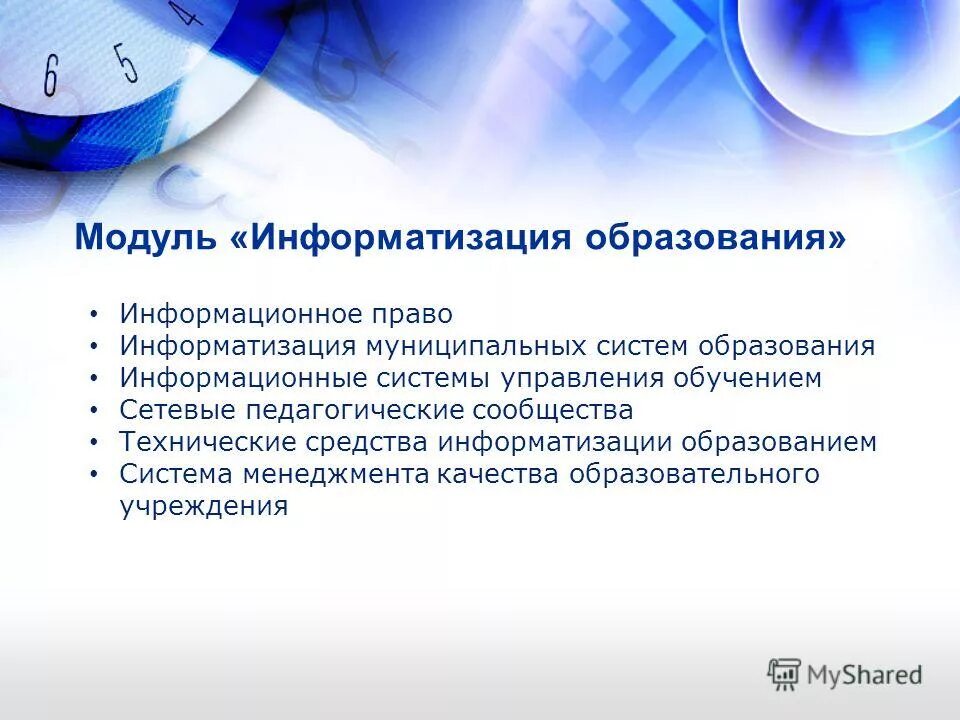 6 5 4

Модуль «Информатизация образования»

• Информационное право
• Информатизация муниципальных систем образования
• Информационные системы управления обучением
• Сетевые педагогические сообщества
• Технические средства информатизации образованием
• Система менеджмента качества образовательного учреждения

MyShared